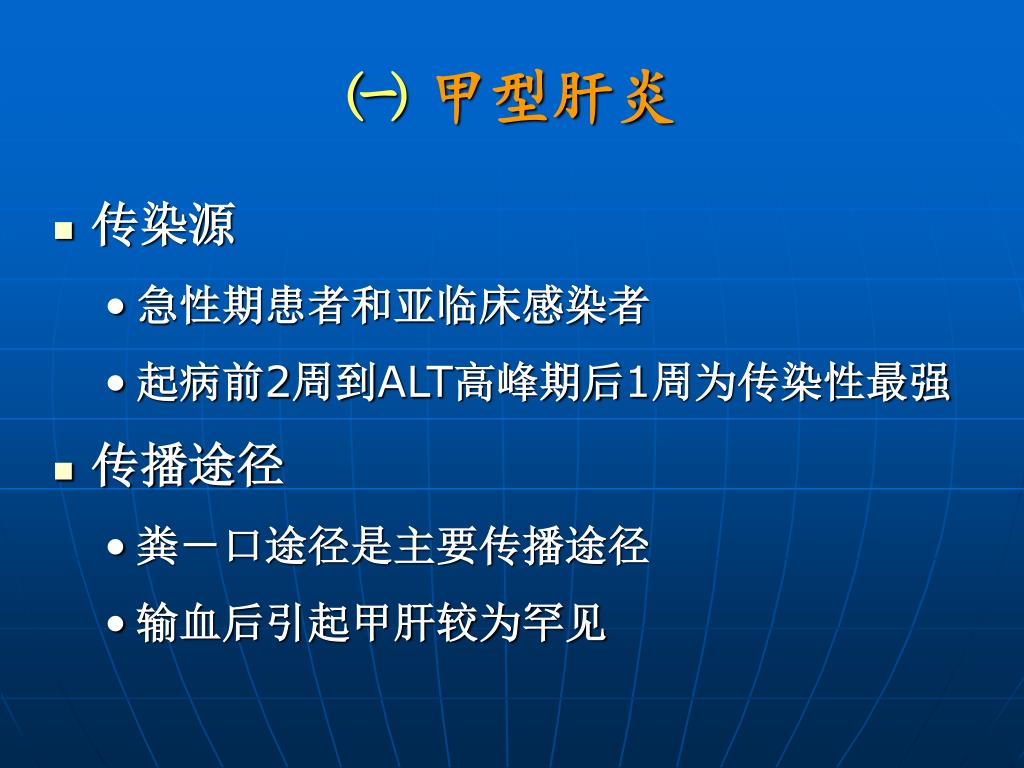 ㈠ 甲型肝炎

▪ 传染源

• 急性期患者和亚临床感染者

• 起病前2周到ALT高峰期后1周为传染性最强

▪ 传播途径

• 粪－口途径是主要传播途径

• 输血后引起甲肝较为罕见